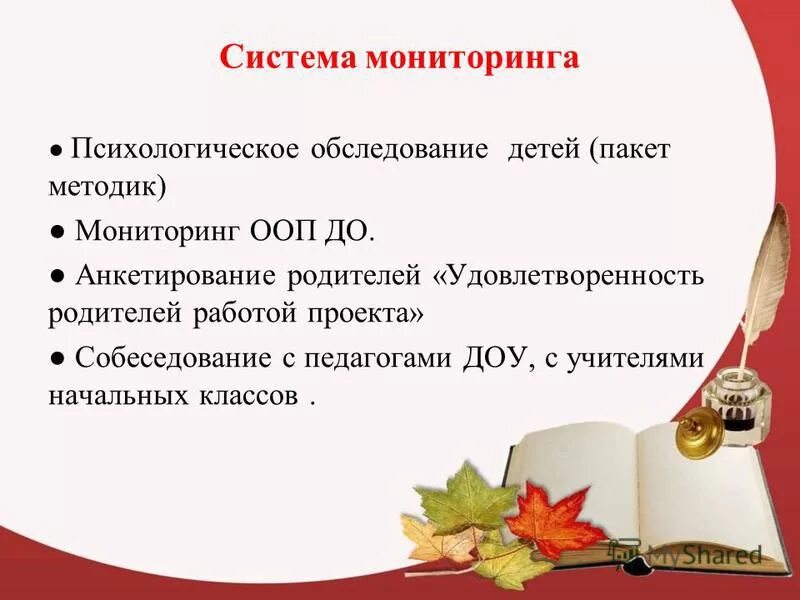 Система мониторинга

● Психологическое обследование детей (пакет методик)

● Мониторинг ООП ДО.

● Анкетирование родителей «Удовлетворенность родителей работой проекта»

● Собеседование с педагогами ДОУ, с учителями начальных классов .

MyShared